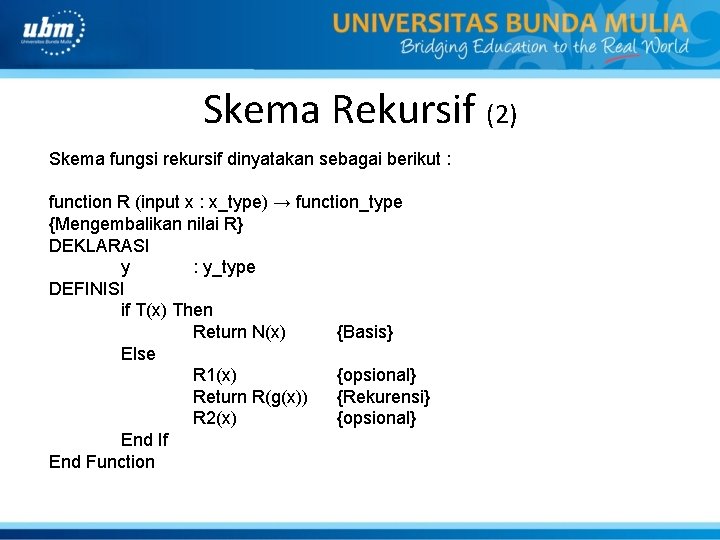 ubm
Universitas Bunda Mulia

UNIVERSITAS BUNDA MULIA
Bridging Education to the Real World

Skema Rekursif (2)

Skema fungsi rekursif dinyatakan sebagai berikut :

function R (input x : x_type) → function_type
{Mengembalikan nilai R}
DEKLARASI
y : y_type
DEFINISI
if T(x) Then
Return N(x) {Basis}
Else
R1(x) {opsional}
Return R(g(x)) {Rekurensi}
R2(x) {opsional}
End If
End Function